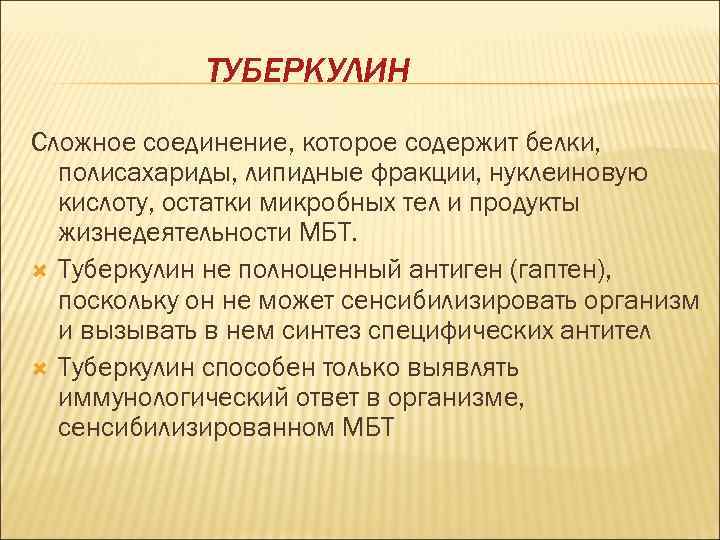 ТУБЕРКУЛИН

Сложное соединение, которое содержит белки, полисахариды, липидные фракции, нуклеиновую кислоту, остатки микробных тел и продукты жизнедеятельности МБТ.

Туберкулин не полноценный антиген (гаптен), поскольку он не может сенсибилизировать организм и вызывать в нем синтез специфических антител

Туберкулин способен только выявлять иммунологический ответ в организме, сенсибилизированном МБТ